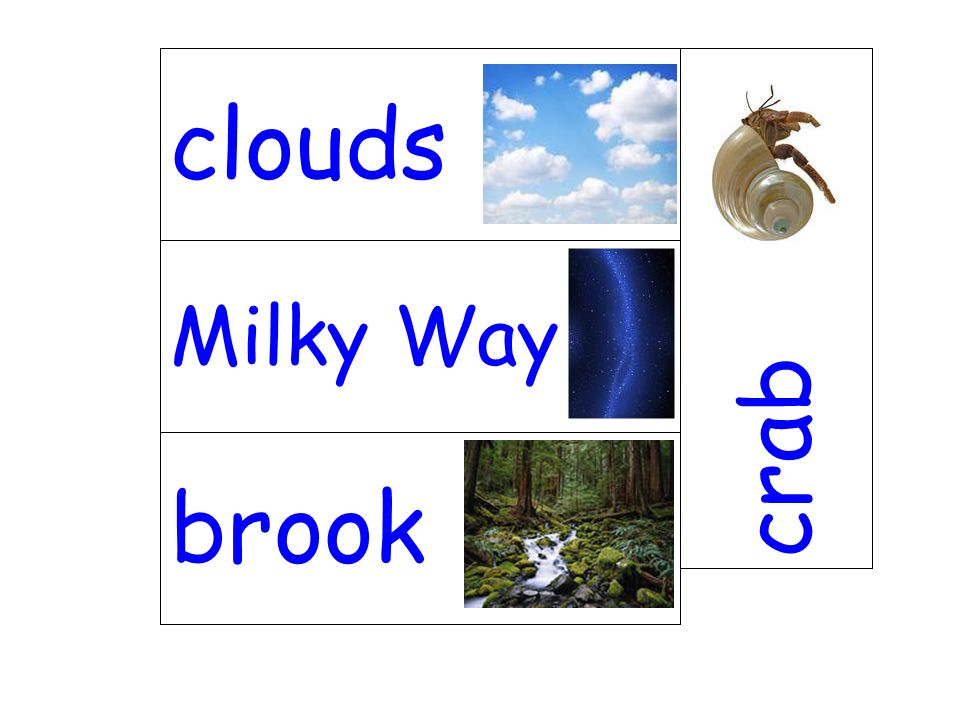 clouds

Milky Way

brook

crab